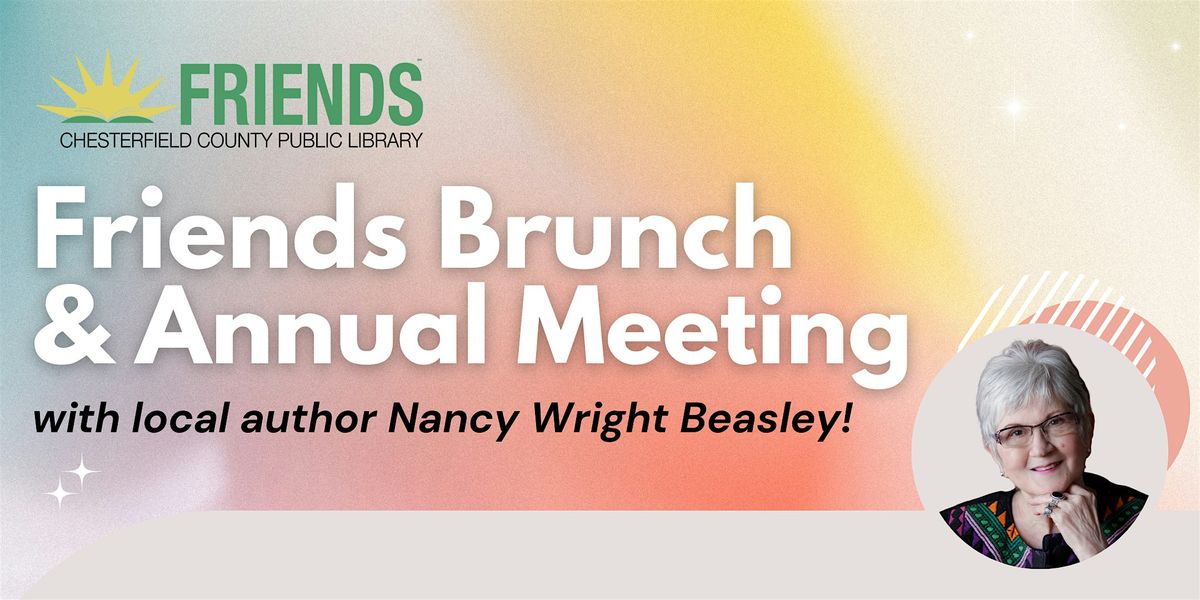 FRIENDS™
CHESTERFIELD COUNTY PUBLIC LIBRARY

Friends Brunch & Annual Meeting

with local author Nancy Wright Beasley!